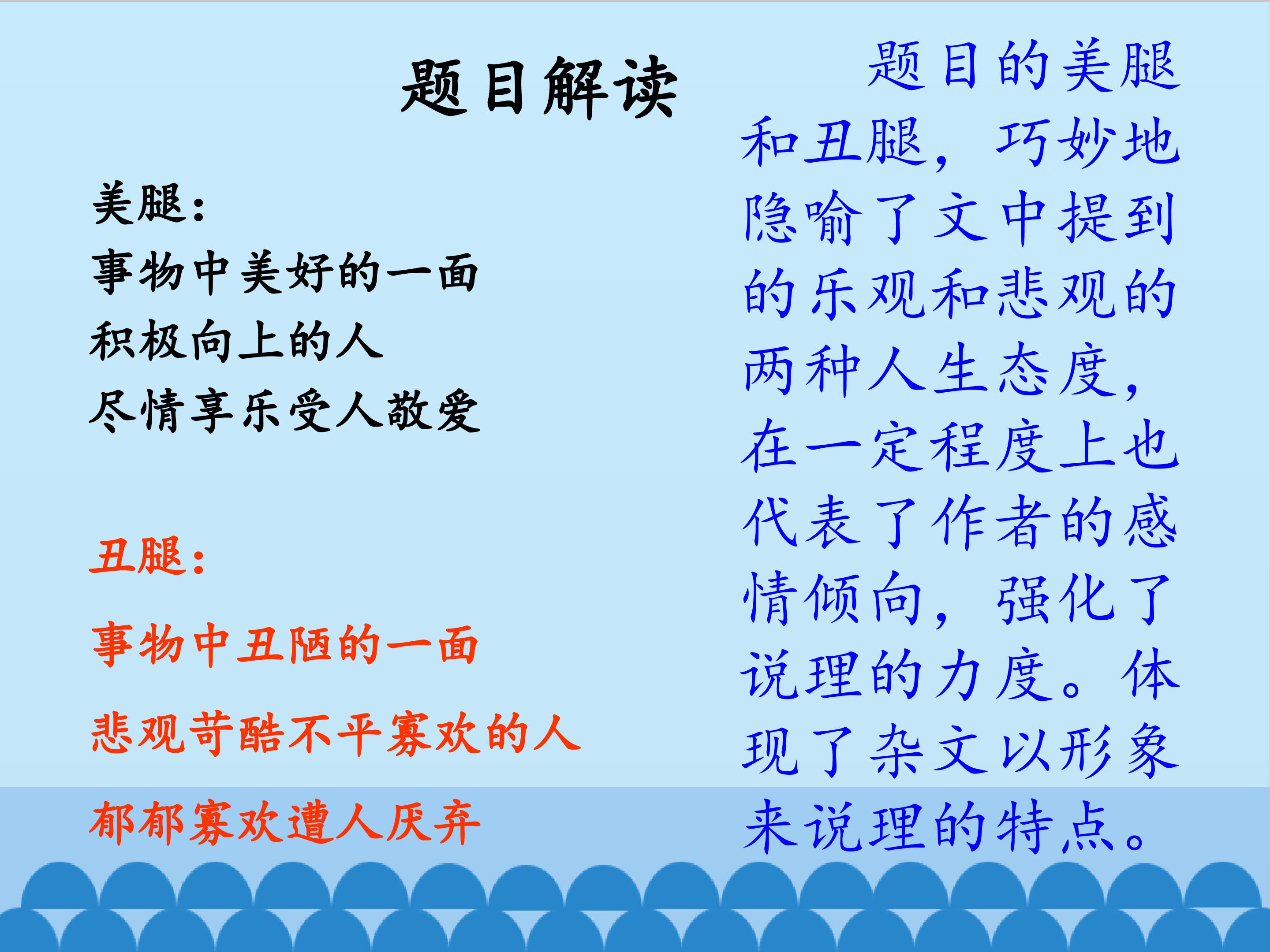 题目解读

美腿：

事物中美好的一面

积极向上的人

尽情享乐受人敬爱

丑腿：

事物中丑陋的一面

悲观苛酷不平寡欢的人

郁郁寡欢遭人厌弃

题目的美腿和丑腿，巧妙地隐喻了文中提到的乐观和悲观的两种人生态度，在一定程度上也代表了作者的感情倾向，强化了说理的力度。体现了杂文以形象来说理的特点。